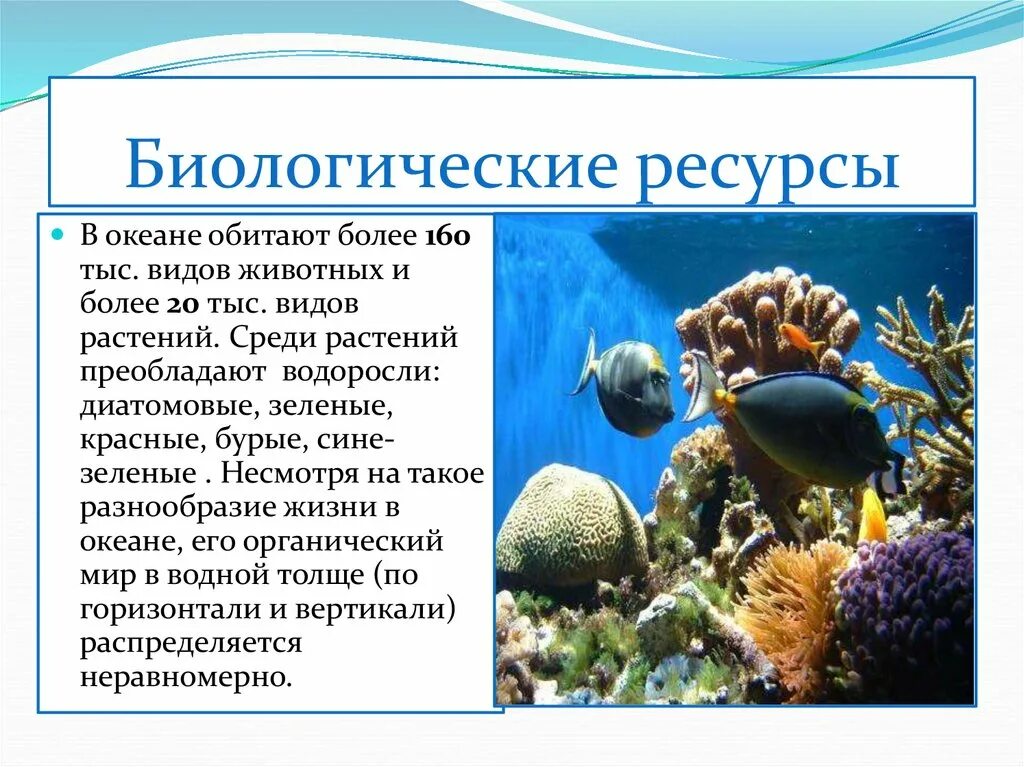 Биологические ресурсы

В океане обитают более 160 тыс. видов животных и более 20 тыс. видов растений. Среди растений преобладают водоросли: диатомовые, зеленые, красные, бурые, сине-зеленые . Несмотря на такое разнообразие жизни в океане, его органический мир в водной толще (по горизонтали и вертикали) распределяется неравномерно.